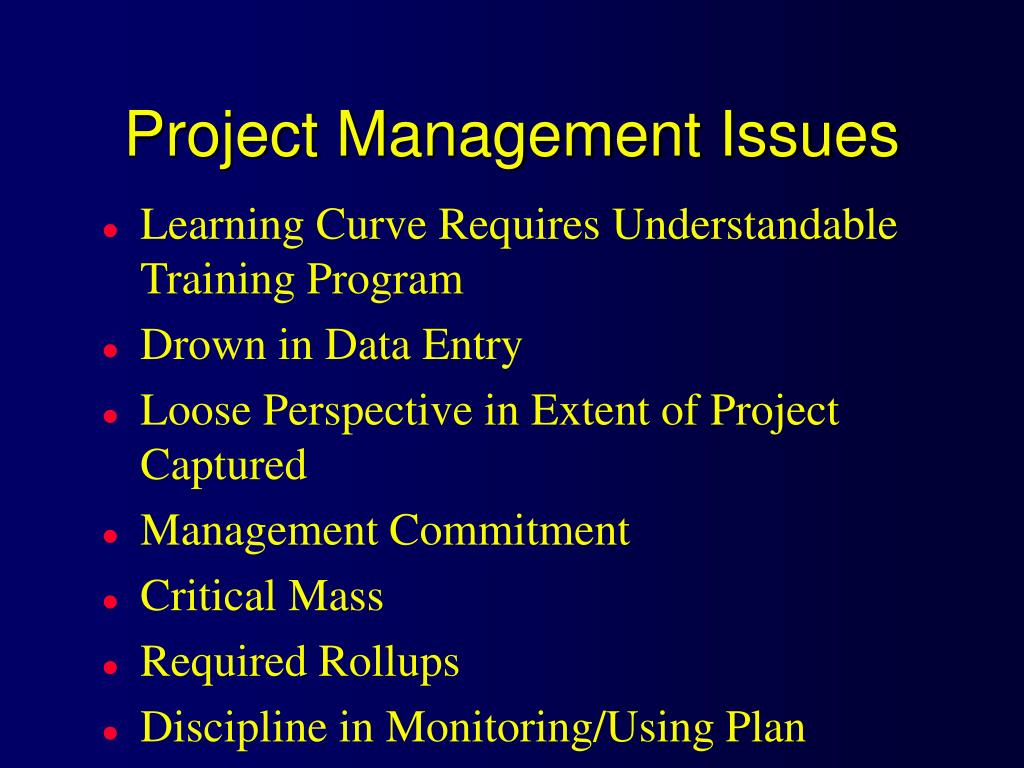 Project Management Issues

- Learning Curve Requires Understandable Training Program
- Drown in Data Entry
- Loose Perspective in Extent of Project Captured
- Management Commitment
- Critical Mass
- Required Rollups
- Discipline in Monitoring/Using Plan